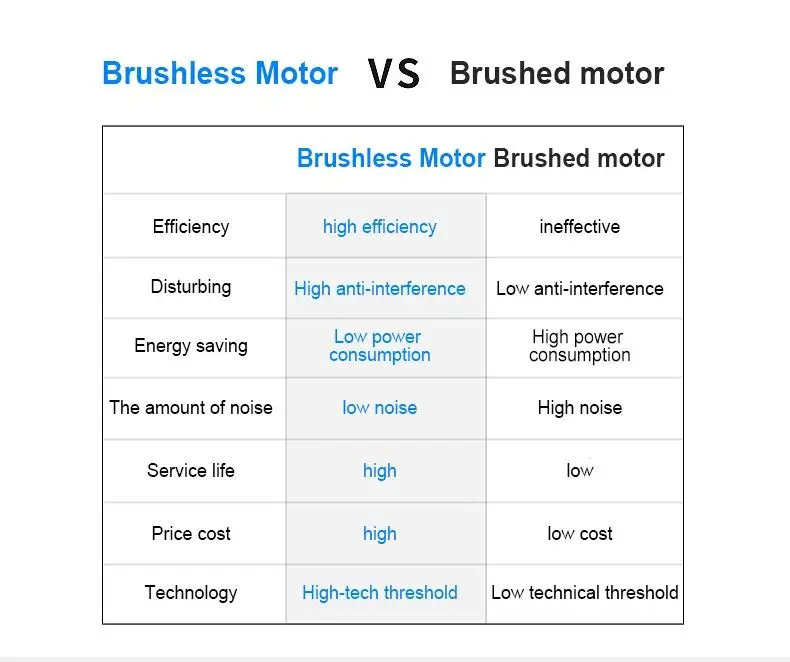 Brushless Motor VS Brushed motor

| | Brushless Motor | Brushed motor |
|---|---|---|
| Efficiency | high efficiency | ineffective |
| Disturbing | High anti-interference | Low anti-interference |
| Energy saving | Low power consumption | High power consumption |
| The amount of noise | low noise | High noise |
| Service life | high | low |
| Price cost | high | low cost |
| Technology | High-tech threshold | Low technical threshold |